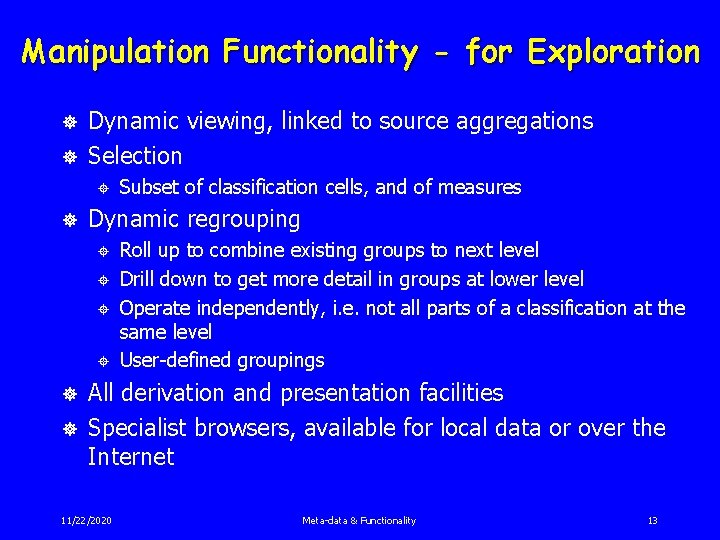 Manipulation Functionality - for Exploration

Dynamic viewing, linked to source aggregations

Selection

Subset of classification cells, and of measures

Dynamic regrouping

Roll up to combine existing groups to next level

Drill down to get more detail in groups at lower level

Operate independently, i.e. not all parts of a classification at the same level

User-defined groupings

All derivation and presentation facilities

Specialist browsers, available for local data or over the Internet

11/22/2020

Meta-data & Functionality

13